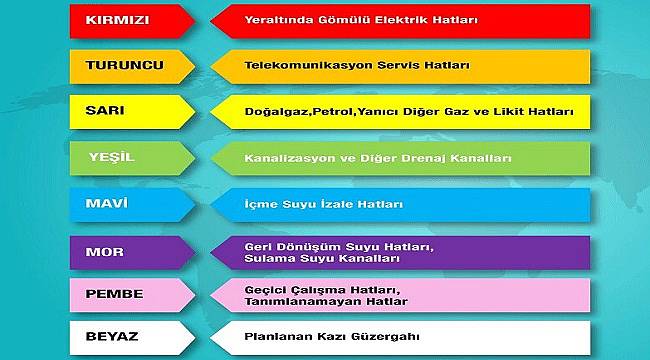 KIRMIZI
Yeraltında Gömülü Elektrik Hatları

TURUNCU
Telekomunikasyon Servis Hatları

SARI
Doğalgaz,Petrol,Yanıcı Diğer Gaz ve Likit Hatları

YEŞİL
Kanalizasyon ve Diğer Drenaj Kanalları

MAVİ
İçme Suyu İzale Hatları

MOR
Geri Dönüşüm Suyu Hatları, Sulama Suyu Kanalları

PEMBE
Geçici Çalışma Hatları, Tanımlanamayan Hatlar

BEYAZ
Planlanan Kazı Güzergahı